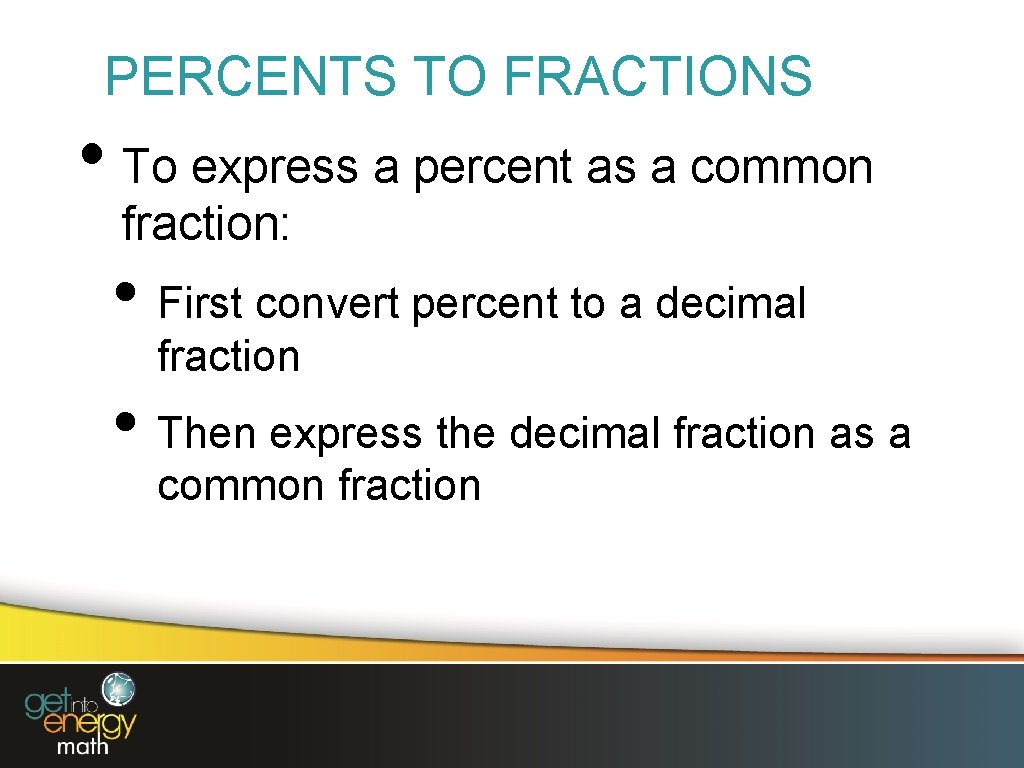 PERCENTS TO FRACTIONS

• To express a percent as a common fraction:

• First convert percent to a decimal fraction

• Then express the decimal fraction as a common fraction

get into energy math